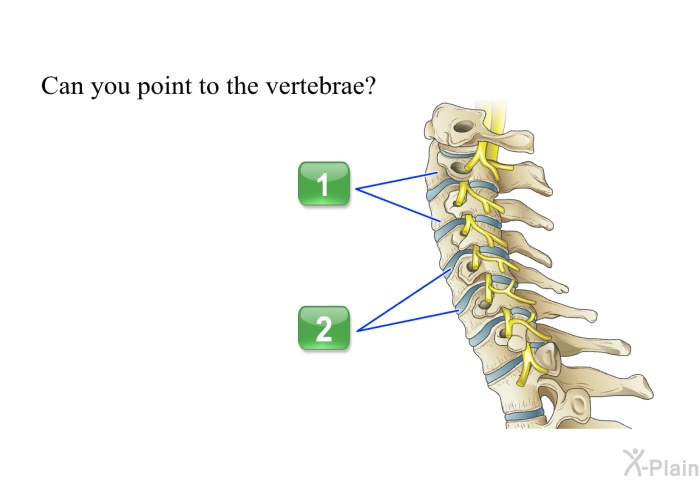 Can you point to the vertebrae?

1

2

X-Plain